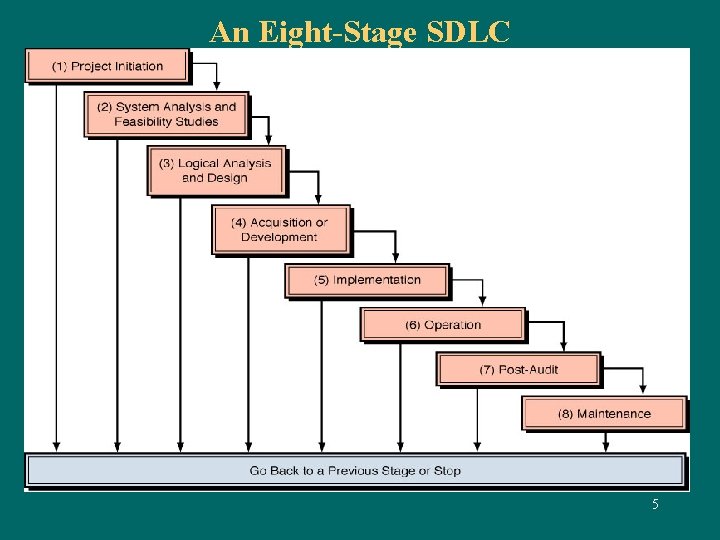 An Eight-Stage SDLC

(1) Project Initiation

(2) System Analysis and Feasibility Studies

(3) Logical Analysis and Design

(4) Acquisition or Development

(5) Implementation

(6) Operation

(7) Post-Audit

(8) Maintenance

Go Back to a Previous Stage or Stop

5